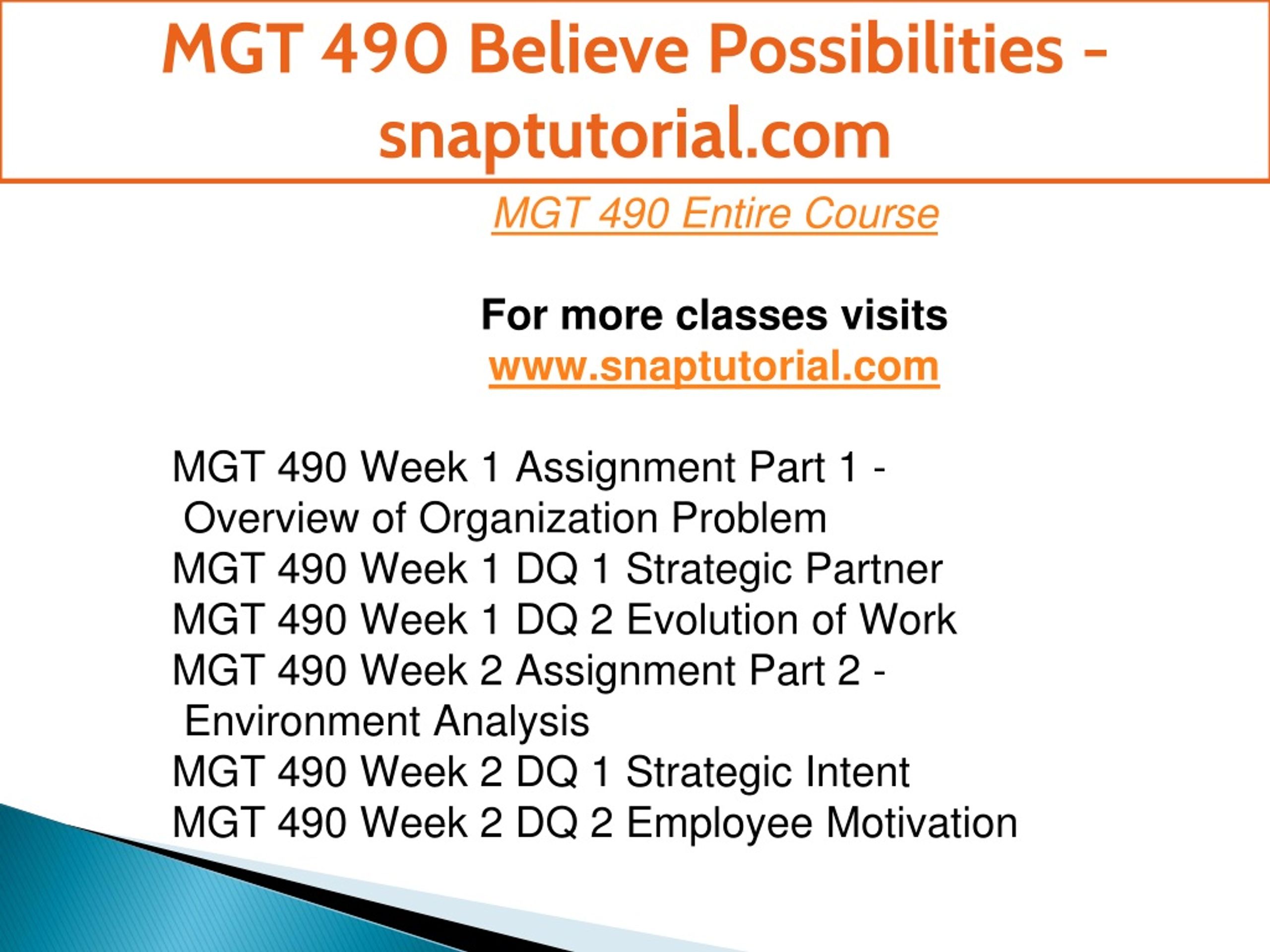 MGT 490 Believe Possibilities - snaptutorial.com

MGT 490 Entire Course

For more classes visits
www.snaptutorial.com

MGT 490 Week 1 Assignment Part 1 - Overview of Organization Problem
MGT 490 Week 1 DQ 1 Strategic Partner
MGT 490 Week 1 DQ 2 Evolution of Work
MGT 490 Week 2 Assignment Part 2 - Environment Analysis
MGT 490 Week 2 DQ 1 Strategic Intent
MGT 490 Week 2 DQ 2 Employee Motivation